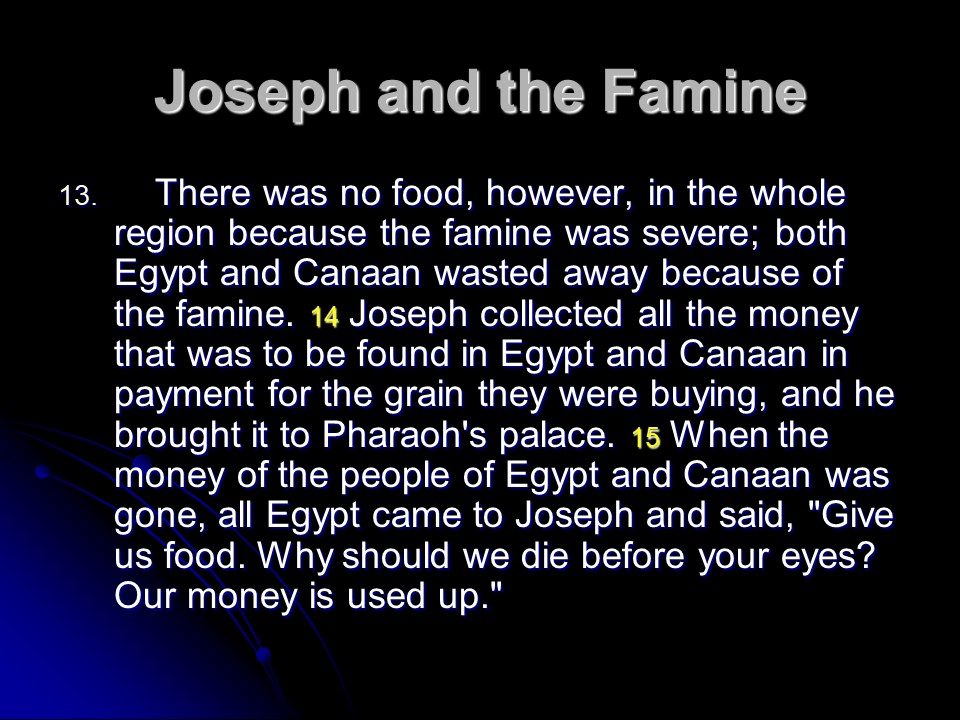 Joseph and the Famine

13. There was no food, however, in the whole region because the famine was severe; both Egypt and Canaan wasted away because of the famine. 14 Joseph collected all the money that was to be found in Egypt and Canaan in payment for the grain they were buying, and he brought it to Pharaoh's palace. 15 When the money of the people of Egypt and Canaan was gone, all Egypt came to Joseph and said, "Give us food. Why should we die before your eyes? Our money is used up."